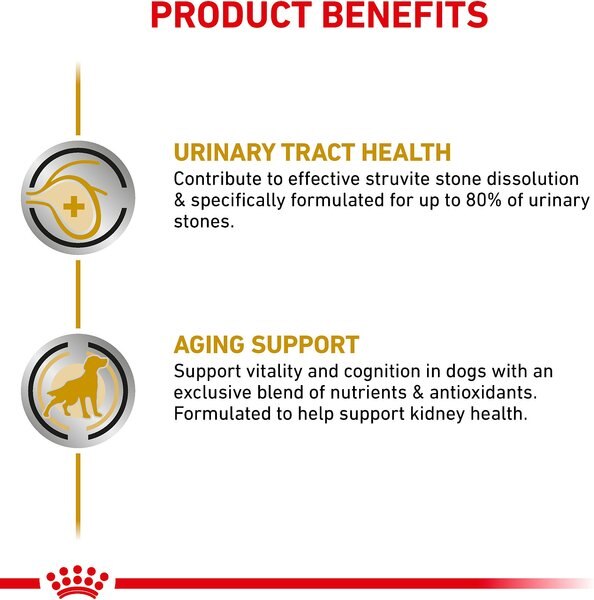 PRODUCT BENEFITS

URINARY TRACT HEALTH
Contribute to effective struvite stone dissolution & specifically formulated for up to 80% of urinary stones.

AGING SUPPORT
Support vitality and cognition in dogs with an exclusive blend of nutrients & antioxidants. Formulated to help support kidney health.